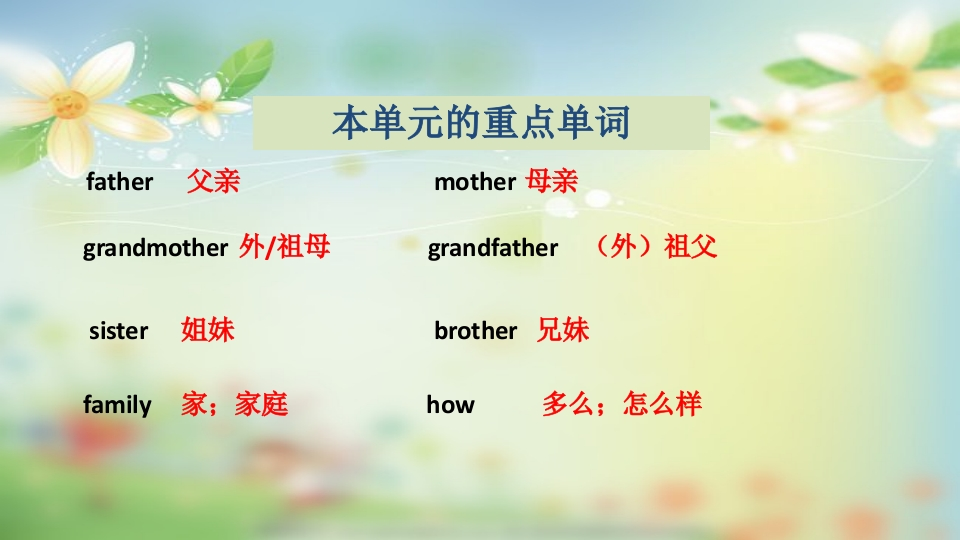 本单元的重点单词

father 父亲

mother 母亲

grandmother 外/祖母

grandfather （外）祖父

sister 姐妹

brother 兄妹

family 家；家庭

how 多么；怎么样